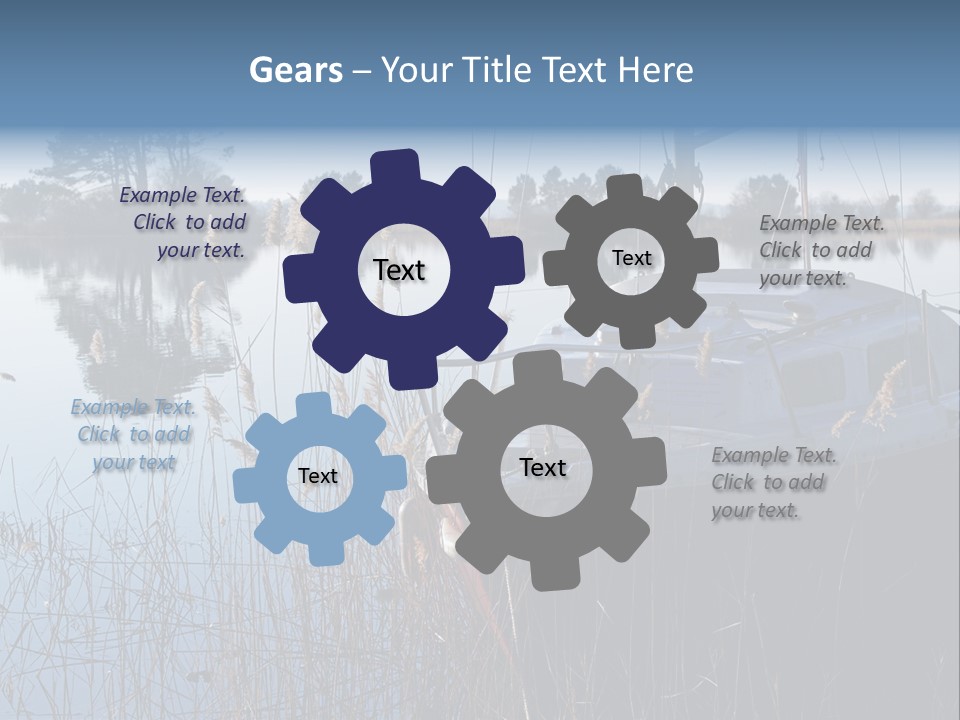 Gears – Your Title Text Here

Example Text. Click to add your text.

Text

Text

Example Text. Click to add your text.

Example Text. Click to add your text

Text

Text

Example Text. Click to add your text.